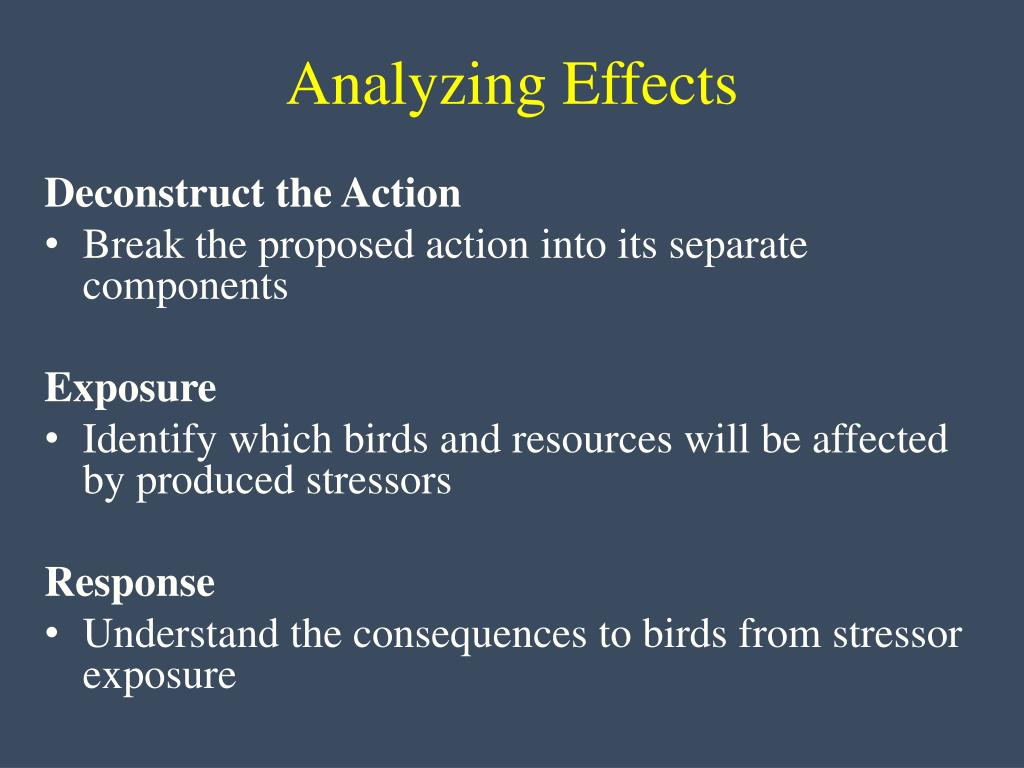 Analyzing Effects

Deconstruct the Action
• Break the proposed action into its separate components

Exposure
• Identify which birds and resources will be affected by produced stressors

Response
• Understand the consequences to birds from stressor exposure